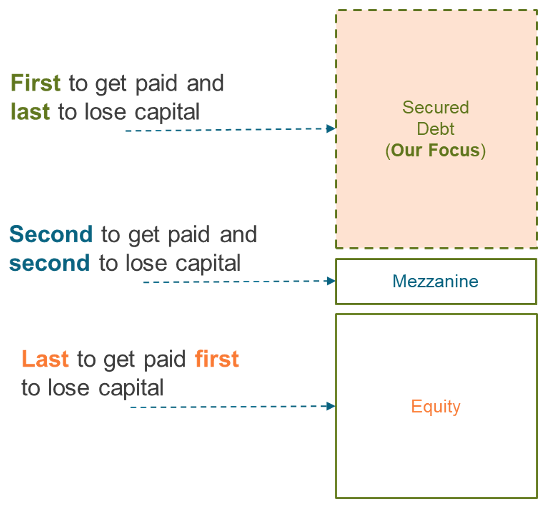 First to get paid and last to lose capital

Secured Debt (Our Focus)

Second to get paid and second to lose capital

Mezzanine

Last to get paid first to lose capital

Equity